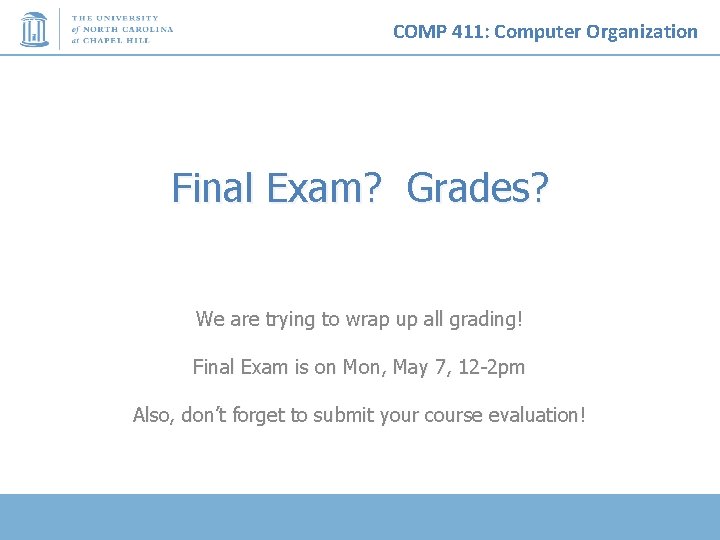 THE UNIVERSITY of NORTH CAROLINA at CHAPEL HILL

COMP 411: Computer Organization

Final Exam? Grades?

We are trying to wrap up all grading!

Final Exam is on Mon, May 7, 12-2pm

Also, don't forget to submit your course evaluation!